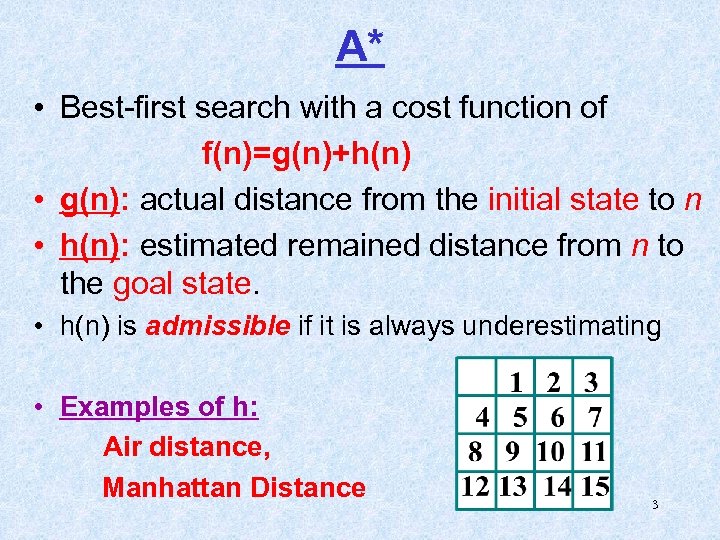 A*

• Best-first search with a cost function of

f(n)=g(n)+h(n)

• g(n): actual distance from the initial state to n

• h(n): estimated remained distance from n to the goal state.

• h(n) is admissible if it is always underestimating

• Examples of h:

Air distance,

Manhattan Distance

|  | 1 | 2 | 3 |
|---|---|---|---|
| 4 | 5 | 6 | 7 |
| 8 | 9 | 10 | 11 |
| 12 | 13 | 14 | 15 |

3